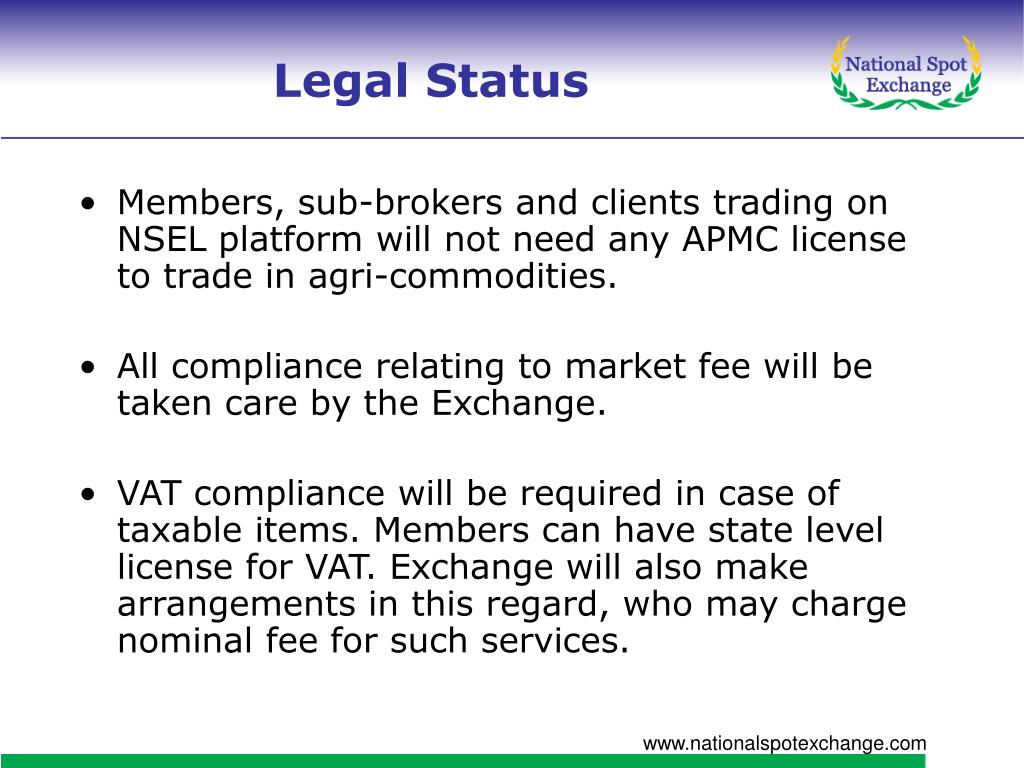 Legal Status

National Spot Exchange

• Members, sub-brokers and clients trading on NSEL platform will not need any APMC license to trade in agri-commodities.

• All compliance relating to market fee will be taken care by the Exchange.

• VAT compliance will be required in case of taxable items. Members can have state level license for VAT. Exchange will also make arrangements in this regard, who may charge nominal fee for such services.

www.nationalspotexchange.com